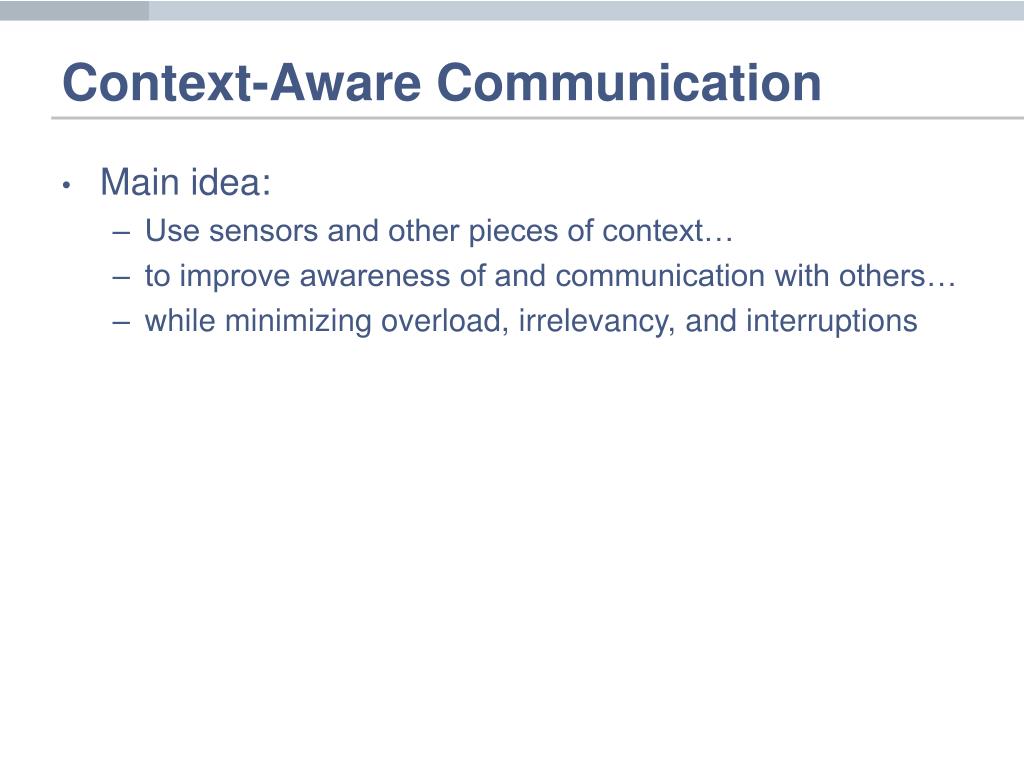 Context-Aware Communication

• Main idea:
  – Use sensors and other pieces of context…
  – to improve awareness of and communication with others…
  – while minimizing overload, irrelevancy, and interruptions